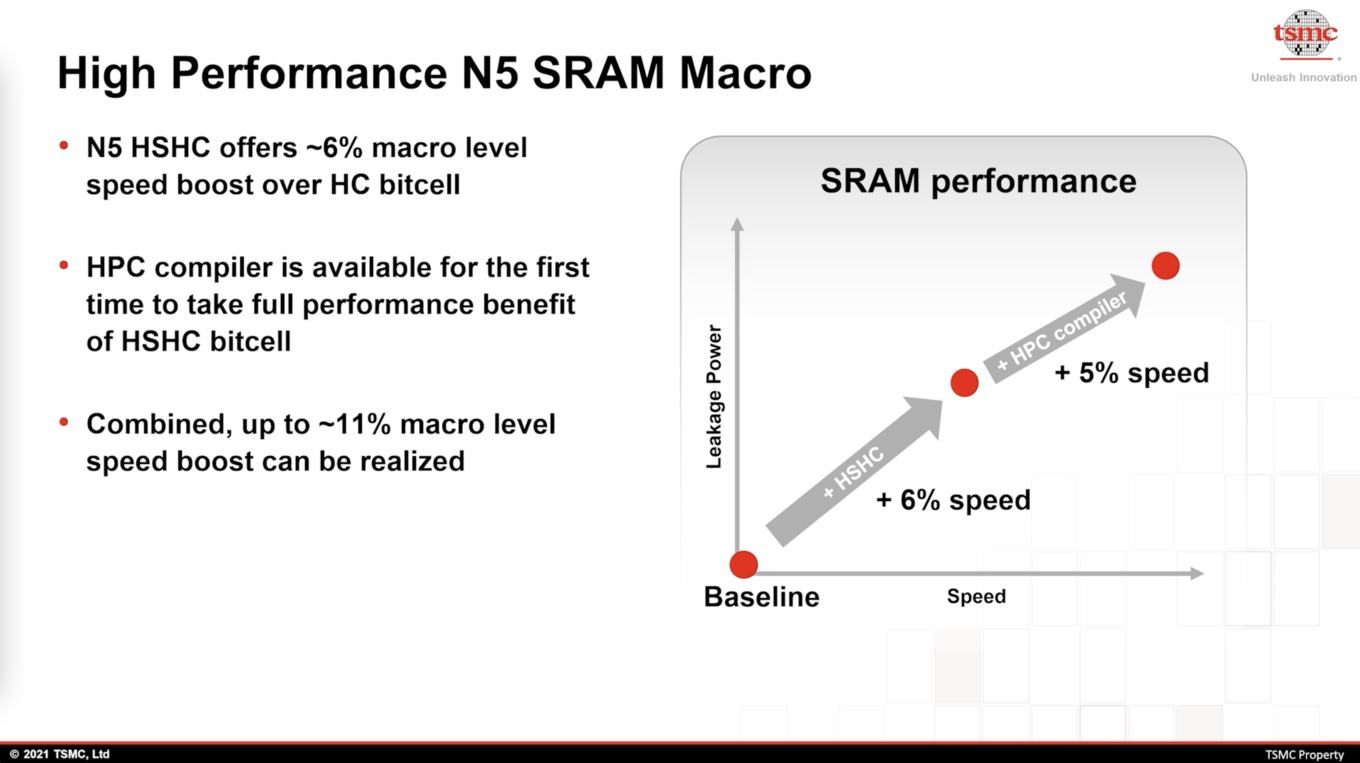 tsmc
Unleash Innovation

High Performance N5 SRAM Macro

• N5 HSHC offers ~6% macro level speed boost over HC bitcell

• HPC compiler is available for the first time to take full performance benefit of HSHC bitcell

• Combined, up to ~11% macro level speed boost can be realized

SRAM performance

Leakage Power

+ HPC compiler

+ 5% speed

+ HSHC

+ 6% speed

Baseline

Speed

© 2021 TSMC, Ltd

TSMC Property